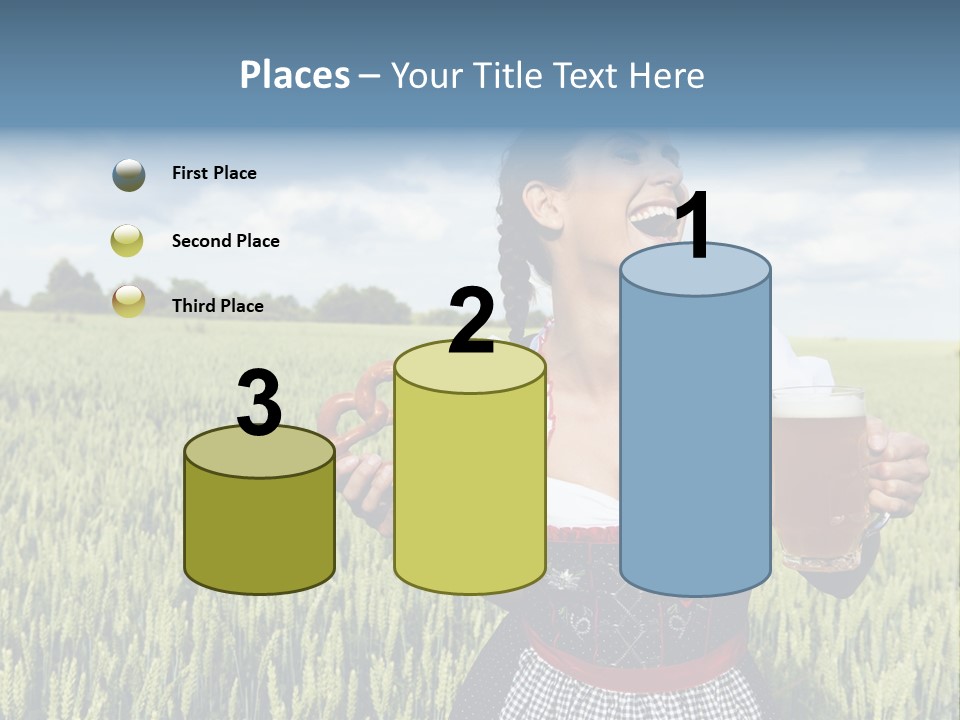 Places – Your Title Text Here

First Place

Second Place

Third Place

3

2

1